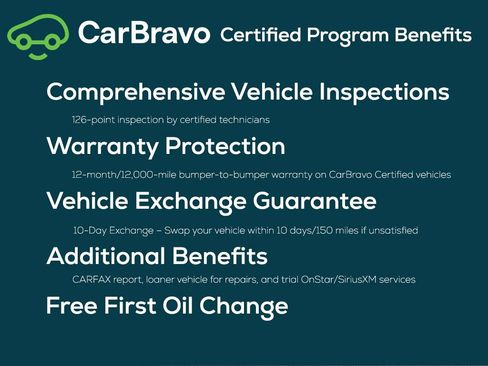 CarBravo Certified Program Benefits

Comprehensive Vehicle Inspections

126-point inspection by certified technicians

Warranty Protection

12-month/12,000-mile bumper-to-bumper warranty on CarBravo Certified vehicles

Vehicle Exchange Guarantee

10-Day Exchange – Swap your vehicle within 10 days/150 miles if unsatisfied

Additional Benefits

CARFAX report, loaner vehicle for repairs, and trial OnStar/SiriusXM services

Free First Oil Change